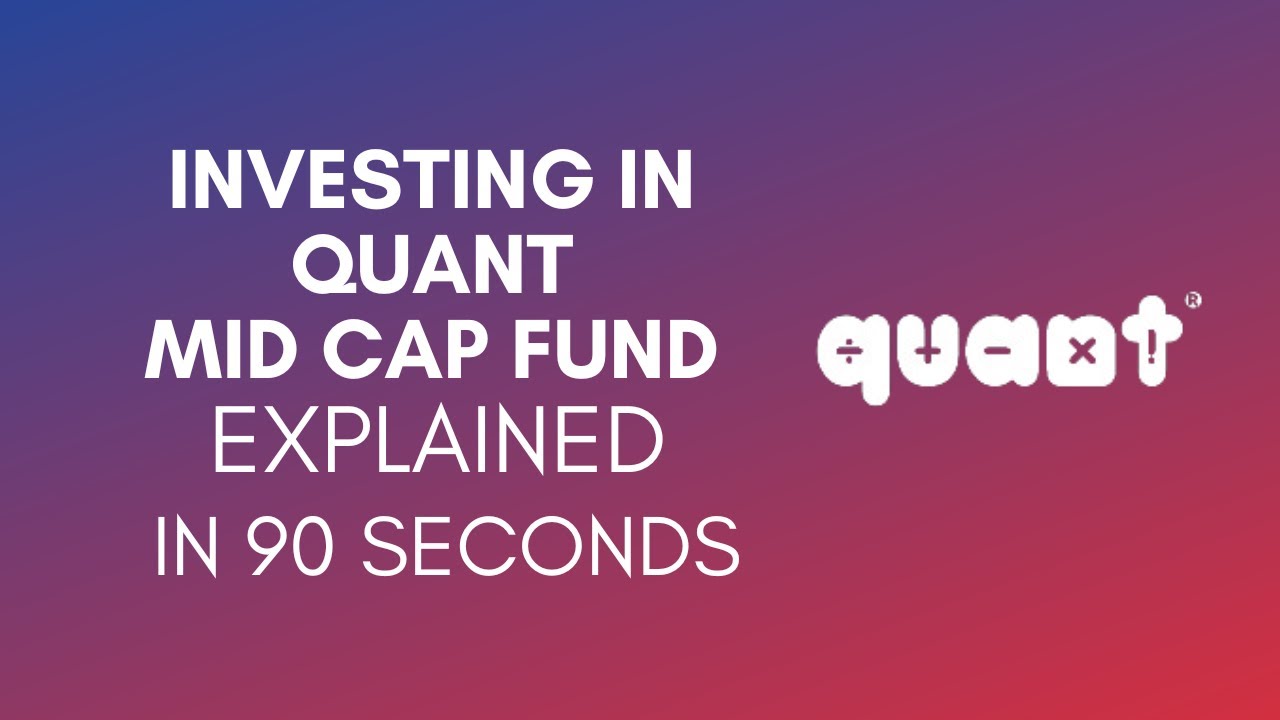 INVESTING IN QUANT MID CAP FUND EXPLAINED IN 90 SECONDS

quant®